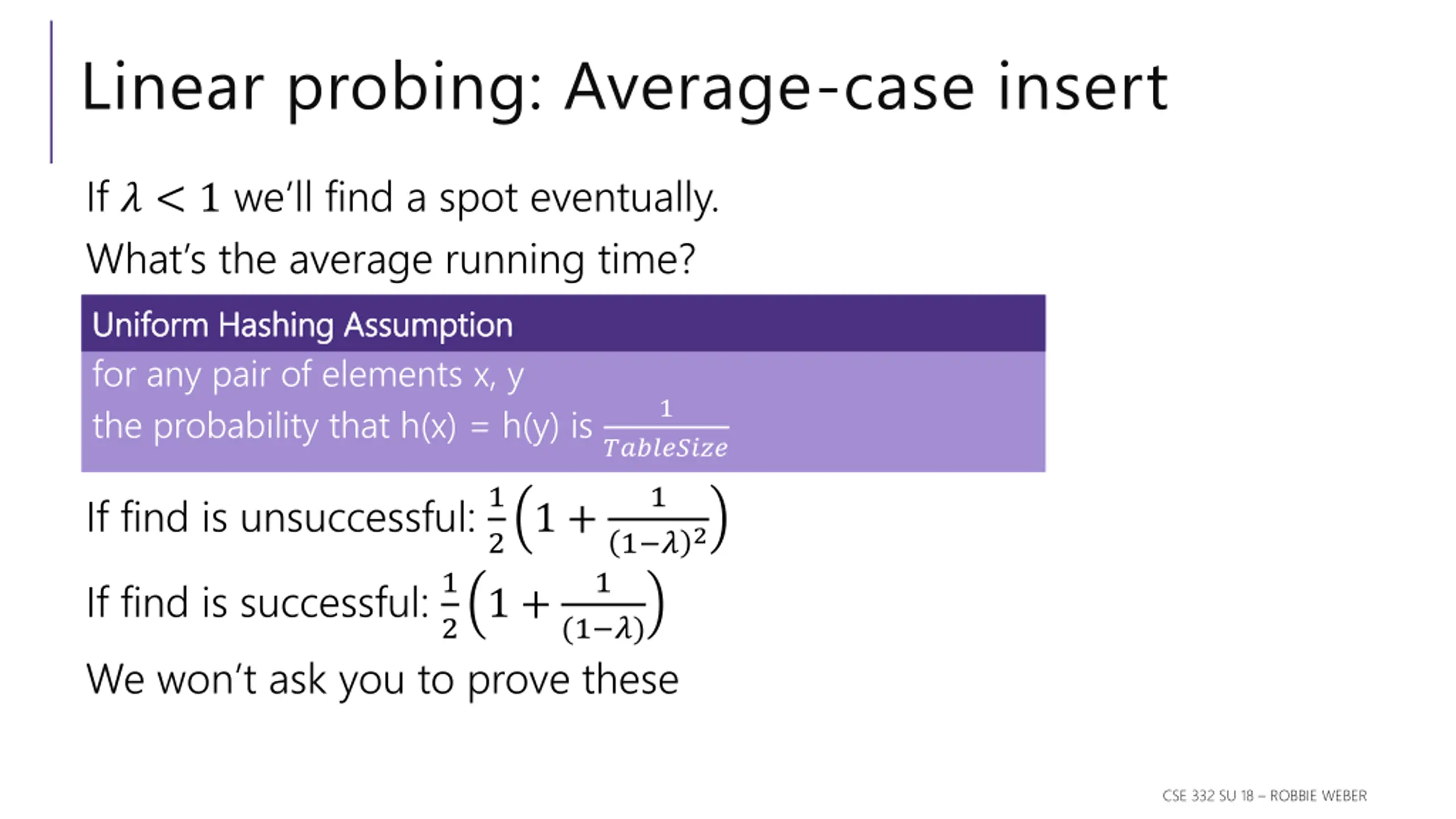 Linear probing: Average-case insert

If $\lambda < 1$ we'll find a spot eventually.

What's the average running time?

Uniform Hashing Assumption

for any pair of elements x, y

the probability that h(x) = h(y) is $\frac{1}{TableSize}$

If find is unsuccessful: $\frac{1}{2}\left(1 + \frac{1}{(1-\lambda)^2}\right)$

If find is successful: $\frac{1}{2}\left(1 + \frac{1}{(1-\lambda)}\right)$

We won't ask you to prove these

CSE 332 SU 18 – ROBBIE WEBER